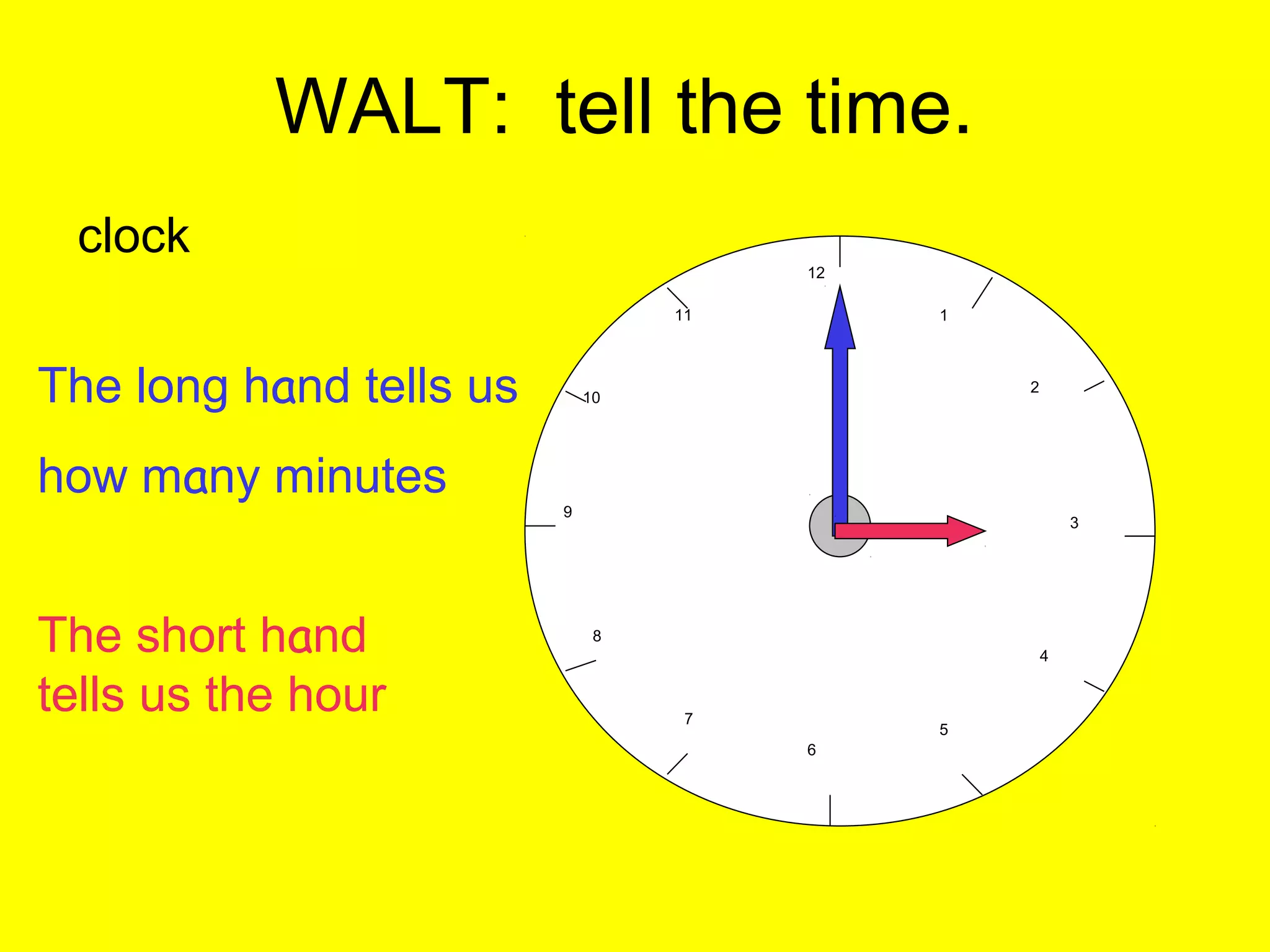 WALT: tell the time.

clock

The long hand tells us

how many minutes

The short hand tells us the hour

12
1
2
3
4
5
6
7
8
9
10
11